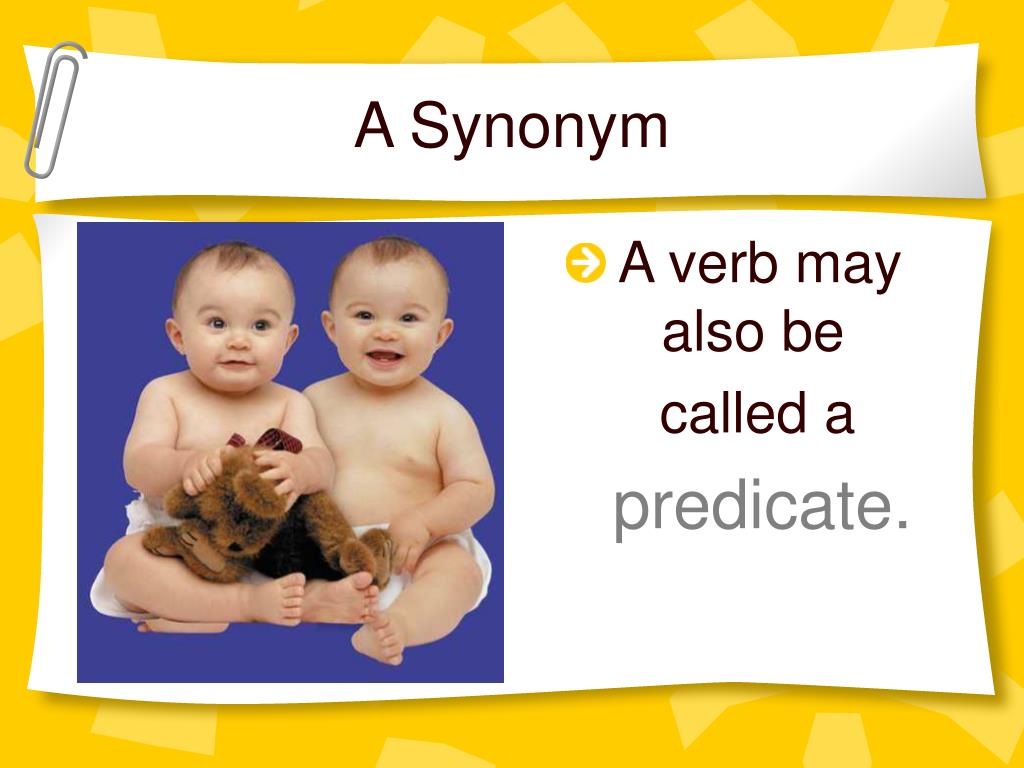 A Synonym

A verb may also be called a predicate.